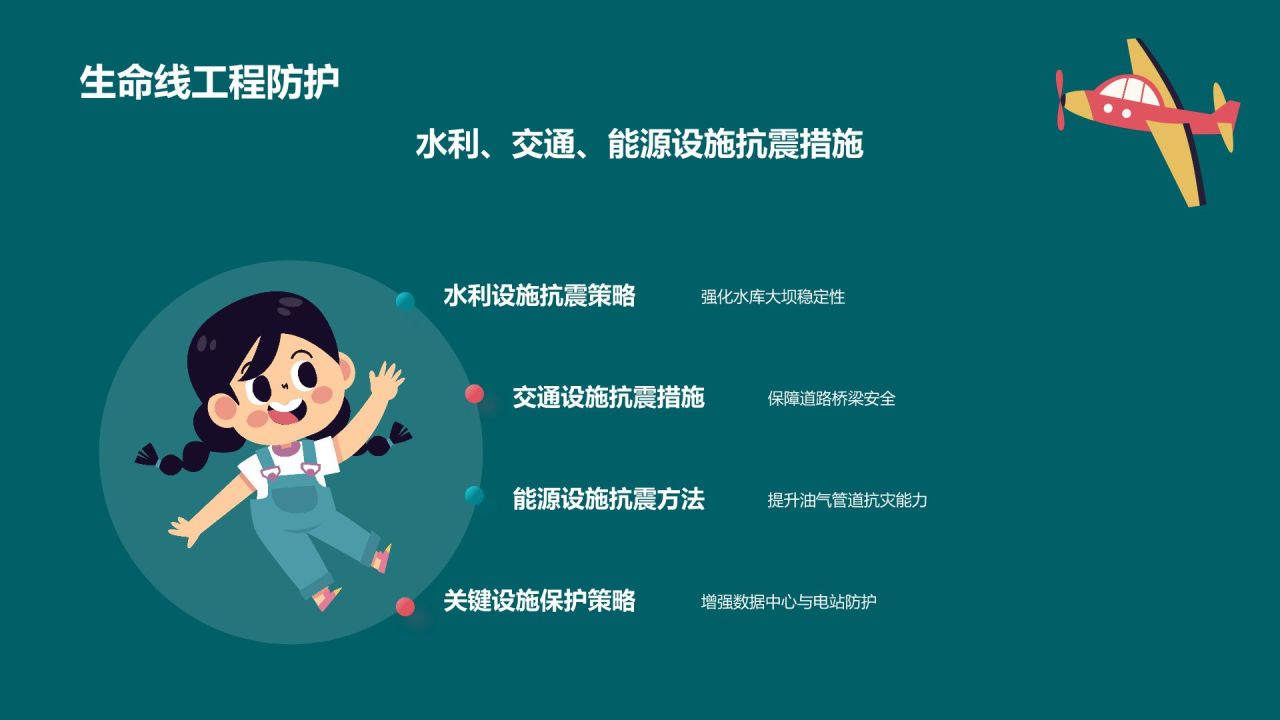 生命线工程防护

水利、交通、能源设施抗震措施

水利设施抗震策略 强化水库大坝稳定性

交通设施抗震措施 保障道路桥梁安全

能源设施抗震方法 提升油气管道抗灾能力

关键设施保护策略 增强数据中心与电站防护